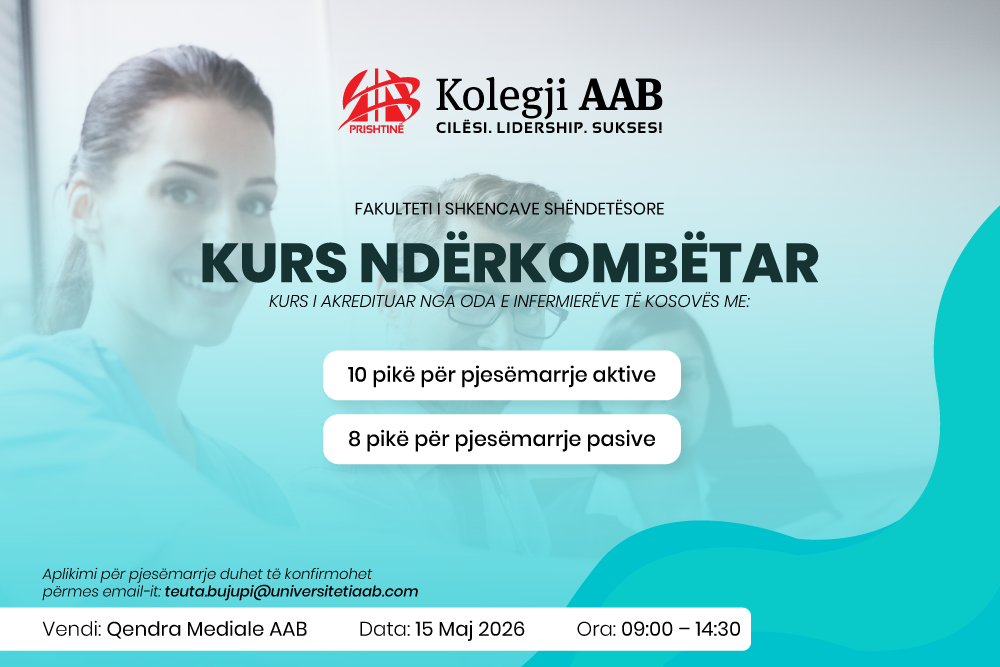 PRISHTINË
Kolegji AAB
CILËSI. LIDERSHIP. SUKSES!

FAKULTETI I SHKENCAVE SHËNDETËSORE

KURS NDËRKOMBËTAR

KURS I AKREDITUAR NGA ODA E INFERMIERËVE TË KOSOVËS ME:

10 pikë për pjesëmarrje aktive

8 pikë për pjesëmarrje pasive

Aplikimi për pjesëmarrje duhet të konfirmohet përmes email-it: teuta.bujupi@universitetiaab.com

Vendi: Qendra Mediale AAB Data: 15 Maj 2026 Ora: 09:00 – 14:30